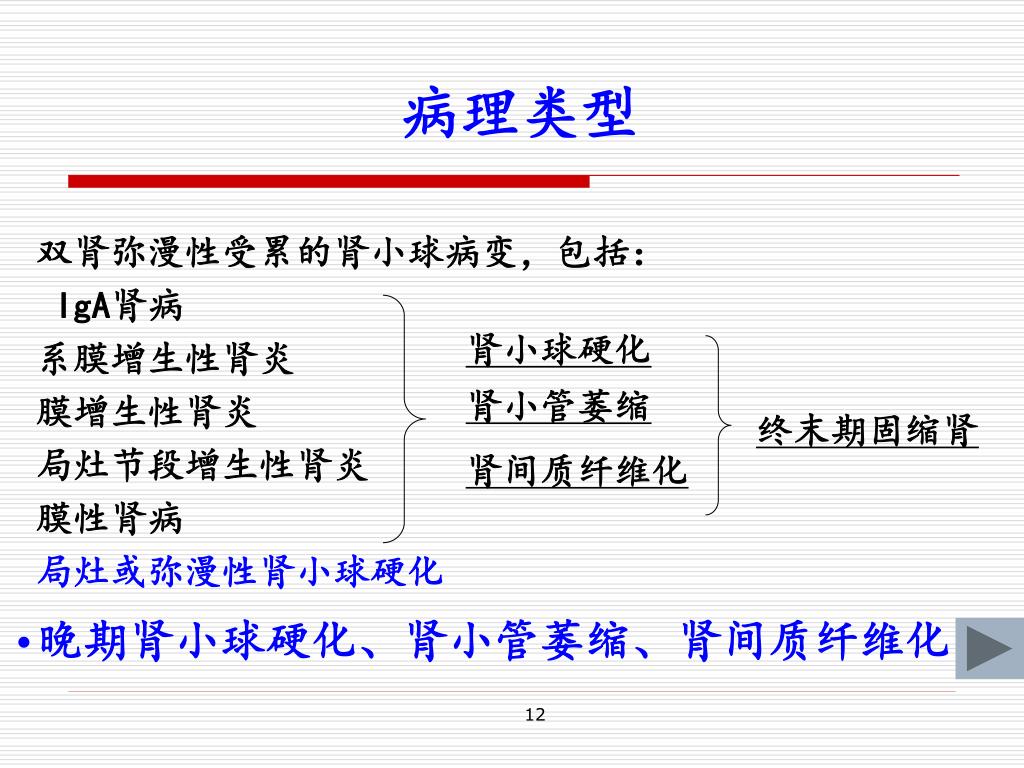 病理类型

双肾弥漫性受累的肾小球病变，包括：

IgA肾病
系膜增生性肾炎
膜增生性肾炎
局灶节段增生性肾炎
膜性肾病
局灶或弥漫性肾小球硬化

肾小球硬化
肾小管萎缩
肾间质纤维化

终末期固缩肾

•晚期肾小球硬化、肾小管萎缩、肾间质纤维化

12